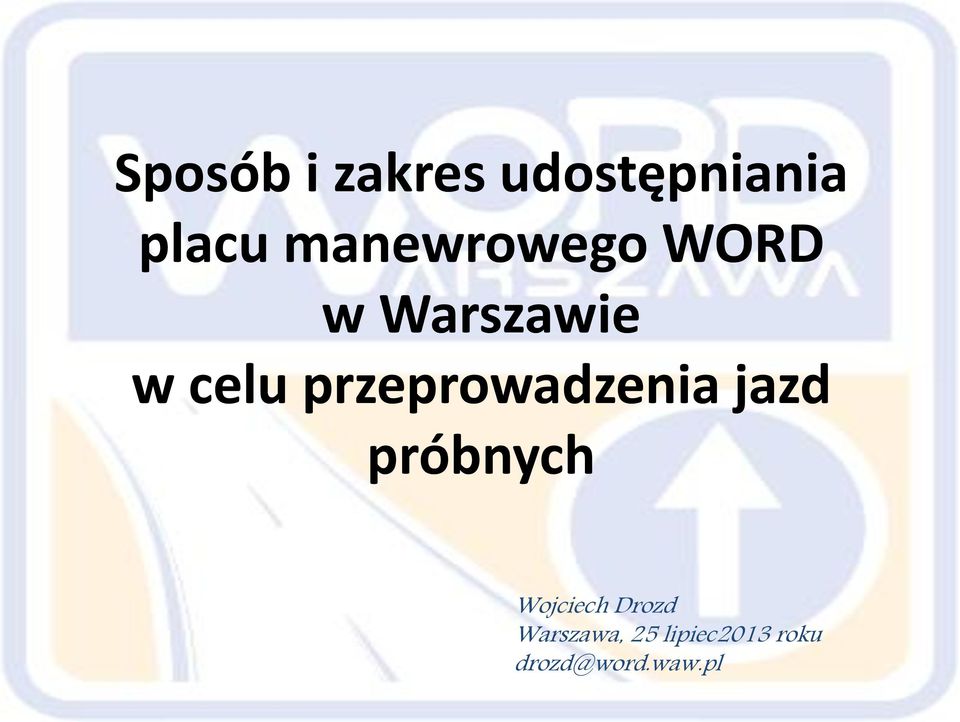 WORD
WARSZAWA

Sposób i zakres udostępniania placu manewrowego WORD w Warszawie w celu przeprowadzenia jazd próbnych

Wojciech Drozd
Warszawa, 25 lipiec2013 roku
drozd@word.waw.pl